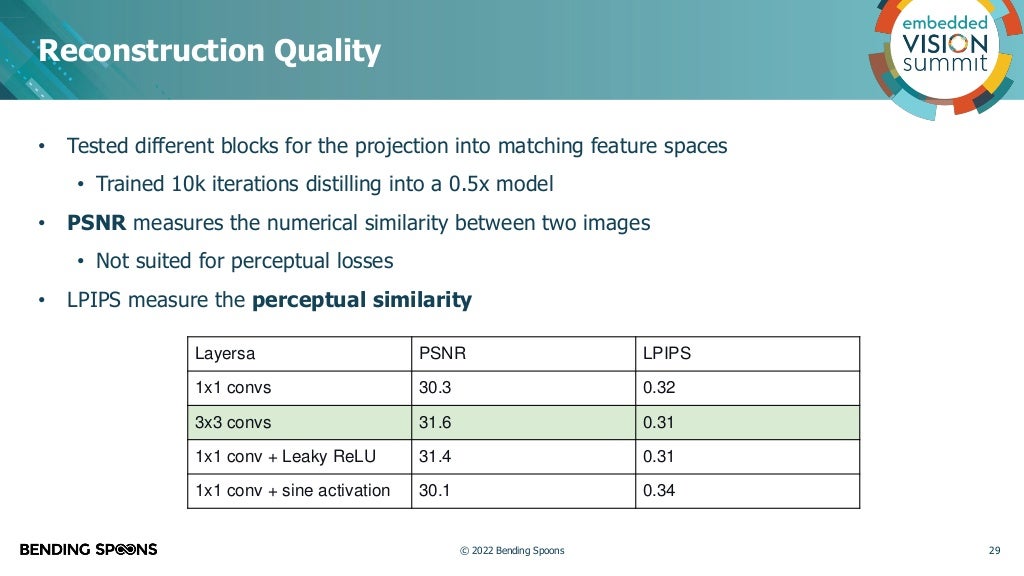 Reconstruction Quality

embedded VISION summit

• Tested different blocks for the projection into matching feature spaces
  • Trained 10k iterations distilling into a 0.5x model
• **PSNR** measures the numerical similarity between two images
  • Not suited for perceptual losses
• LPIPS measure the **perceptual similarity**

| Layersa | PSNR | LPIPS |
|---|---|---|
| 1x1 convs | 30.3 | 0.32 |
| 3x3 convs | 31.6 | 0.31 |
| 1x1 conv + Leaky ReLU | 31.4 | 0.31 |
| 1x1 conv + sine activation | 30.1 | 0.34 |

BENDING SPOONS

© 2022 Bending Spoons

29